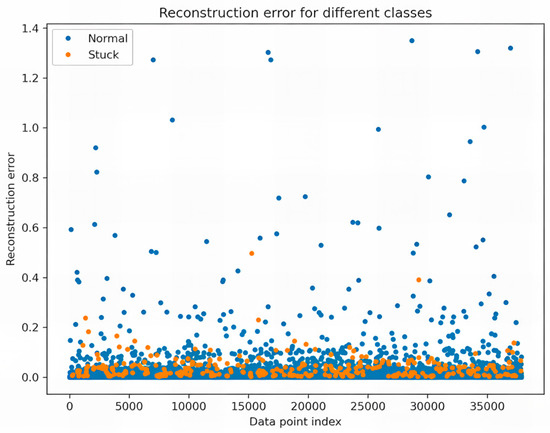 Reconstruction error for different classes

Normal
Stuck

Reconstruction error

1.4
1.2
1.0
0.8
0.6
0.4
0.2
0.0

0
5000
10000
15000
20000
25000
30000
35000

Data point index